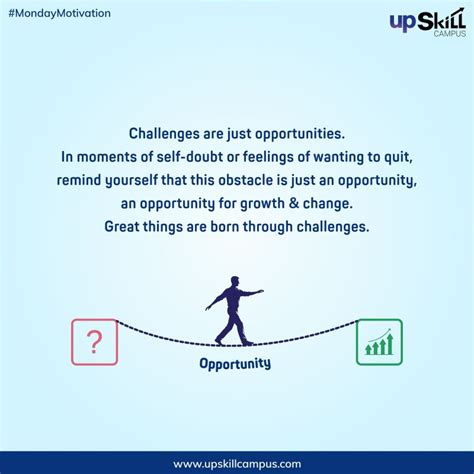 #MondayMotivation

upSkill CAMPUS

Challenges are just opportunities.
In moments of self-doubt or feelings of wanting to quit, remind yourself that this obstacle is just an opportunity, an opportunity for growth & change.
Great things are born through challenges.

?

Opportunity

www.upskillcampus.com